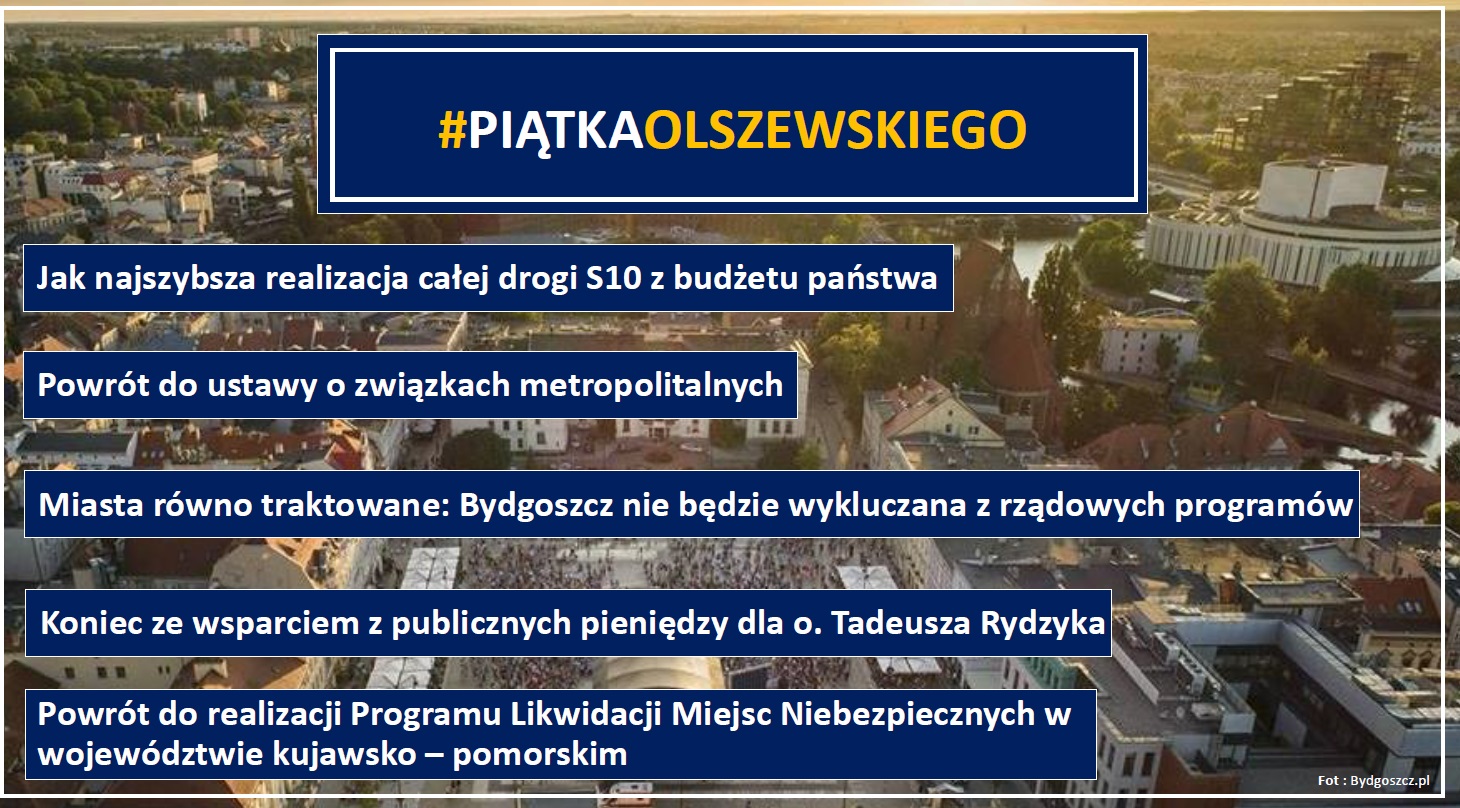 #PIĄTKAOLSZEWSKIEGO

Jak najszybsza realizacja całej drogi S10 z budżetu państwa

Powrót do ustawy o związkach metropolitalnych

Miasta równo traktowane: Bydgoszcz nie będzie wykluczana z rządowych programów

Koniec ze wsparciem z publicznych pieniędzy dla o. Tadeusza Rydzyka

Powrót do realizacji Programu Likwidacji Miejsc Niebezpiecznych w województwie kujawsko – pomorskim

Fot : Bydgoszcz.pl